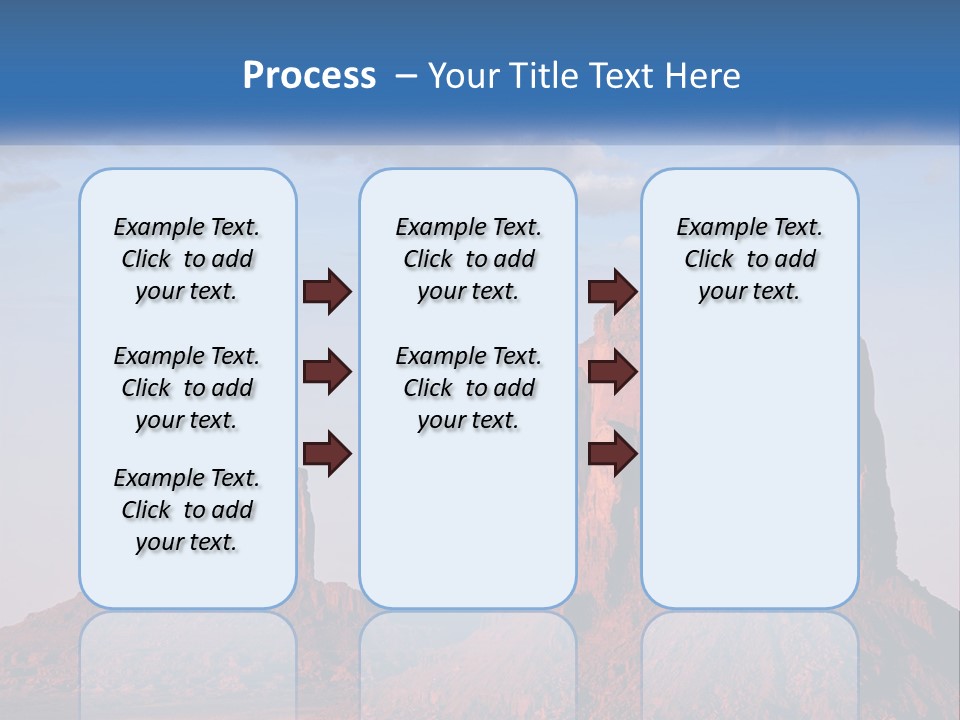 Process – Your Title Text Here

Example Text. Click to add your text.

Example Text. Click to add your text.

Example Text. Click to add your text.

Example Text. Click to add your text.

Example Text. Click to add your text.

Example Text. Click to add your text.